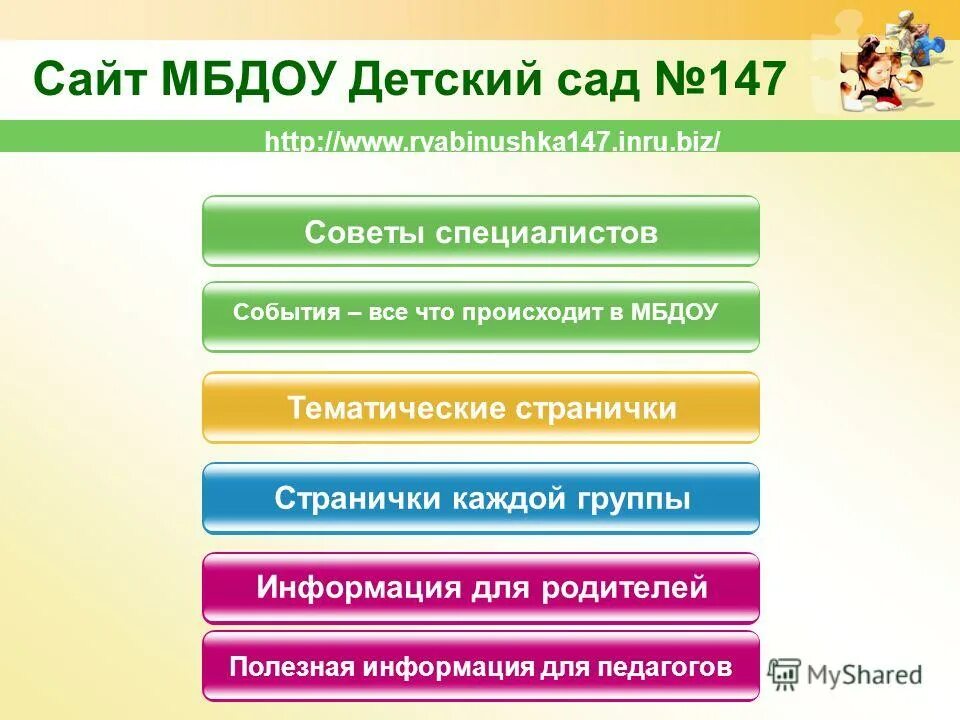 Сайт МБДОУ Детский сад №147

http://www.ryabinushka147.inru.biz/

Советы специалистов

События – все что происходит в МБДОУ

Тематические странички

Странички каждой группы

Информация для родителей

Полезная информация для педагогов

MyShared